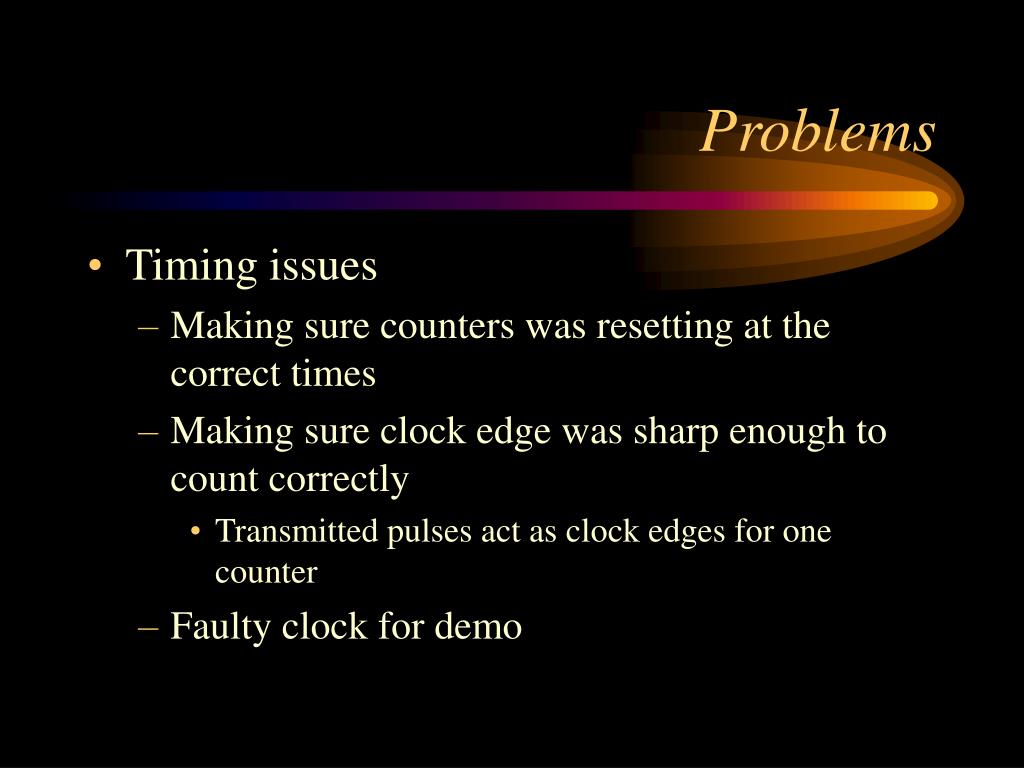 Problems

• Timing issues
– Making sure counters was resetting at the correct times
– Making sure clock edge was sharp enough to count correctly
• Transmitted pulses act as clock edges for one counter
– Faulty clock for demo